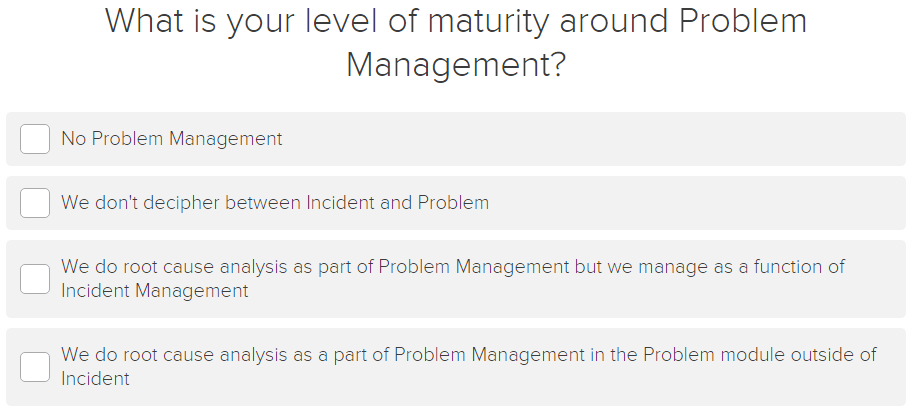 What is your level of maturity around Problem Management?

No Problem Management

We don't decipher between Incident and Problem

We do root cause analysis as part of Problem Management but we manage as a function of Incident Management

We do root cause analysis as a part of Problem Management in the Problem module outside of Incident